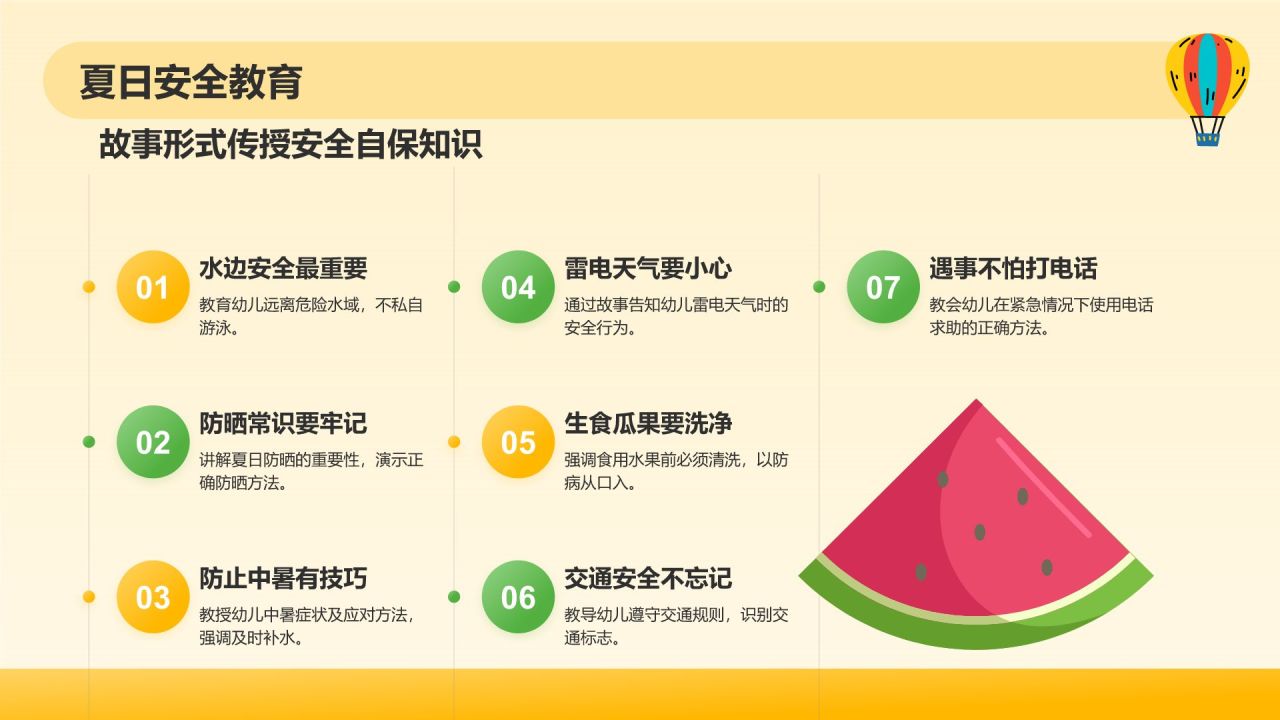 夏日安全教育

故事形式传授安全自保知识

01
水边安全最重要
教育幼儿远离危险水域，不私自游泳。

02
防晒常识要牢记
讲解夏日防晒的重要性，演示正确防晒方法。

03
防止中暑有技巧
教授幼儿中暑症状及应对方法，强调及时补水。

04
雷电天气要小心
通过故事告知幼儿雷电天气时的安全行为。

05
生食瓜果要洗净
强调食用水果前必须清洗，以防病从口入。

06
交通安全不忘记
教导幼儿遵守交通规则，识别交通标志。

07
遇事不怕打电话
教会幼儿在紧急情况下使用电话求助的正确方法。